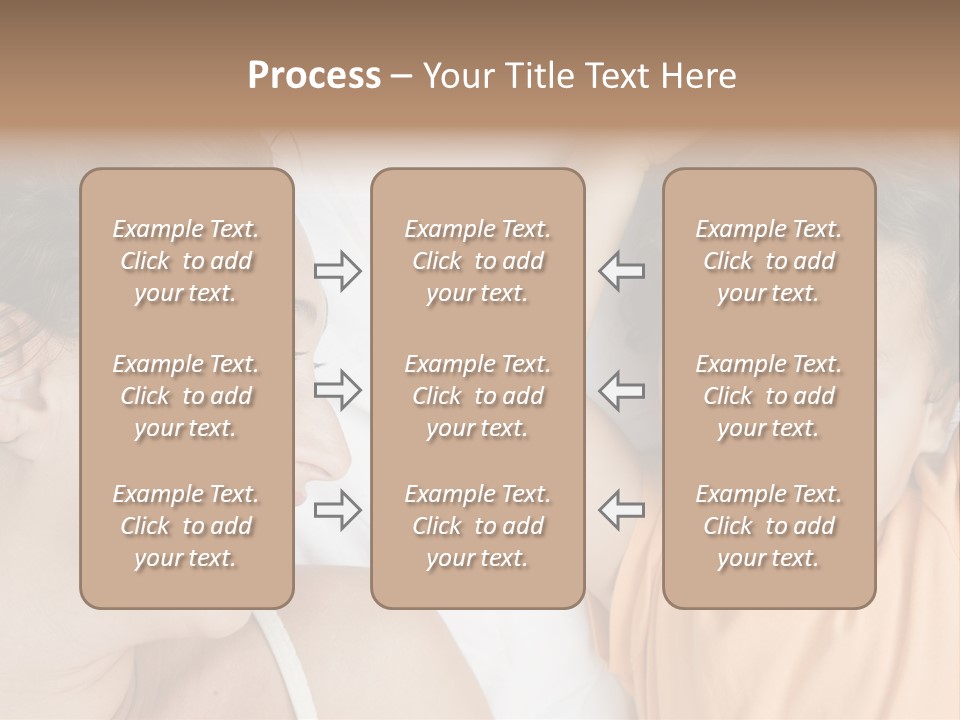 Process – Your Title Text Here

Example Text. Click to add your text.

Example Text. Click to add your text.

Example Text. Click to add your text.

Example Text. Click to add your text.

Example Text. Click to add your text.

Example Text. Click to add your text.

Example Text. Click to add your text.

Example Text. Click to add your text.

Example Text. Click to add your text.